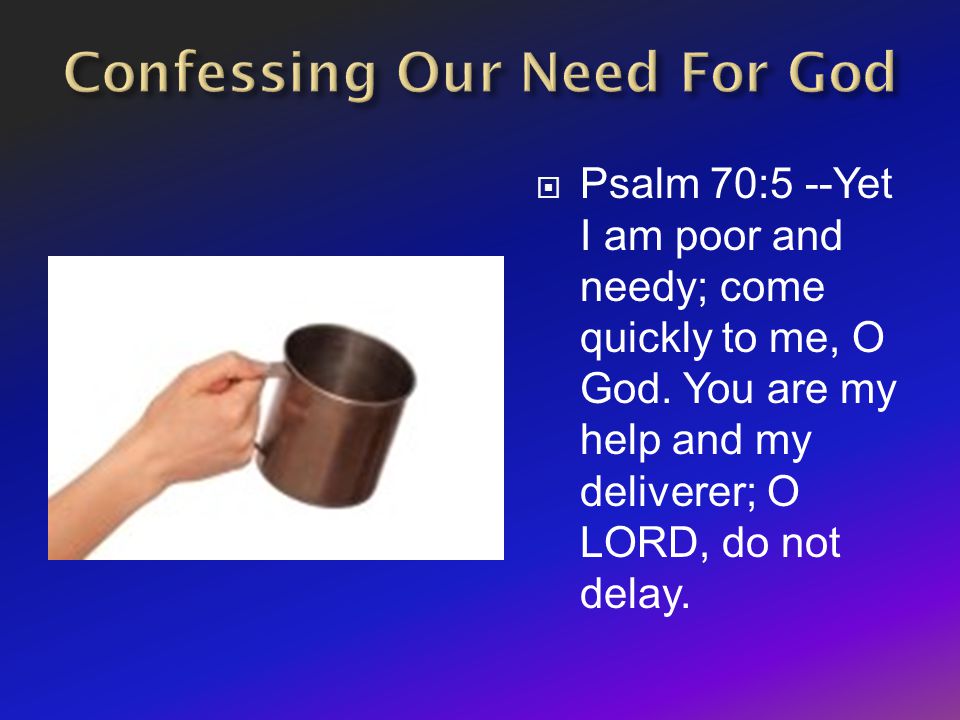 Confessing Our Need For God

Psalm 70:5 --Yet I am poor and needy; come quickly to me, O God. You are my help and my deliverer; O LORD, do not delay.